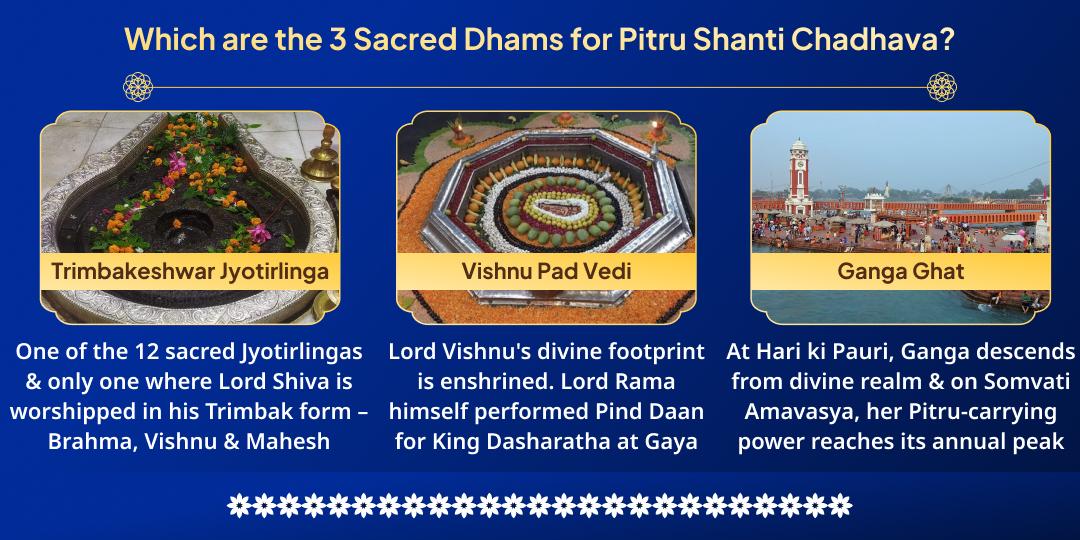 Which are the 3 Sacred Dhams for Pitru Shanti Chadhava?

Trimbakeshwar Jyotirlinga

One of the 12 sacred Jyotirlingas & only one where Lord Shiva is worshipped in his Trimbak form – Brahma, Vishnu & Mahesh

Vishnu Pad Vedi

Lord Vishnu's divine footprint is enshrined. Lord Rama himself performed Pind Daan for King Dasharatha at Gaya

Ganga Ghat

At Hari ki Pauri, Ganga descends from divine realm & on Somvati Amavasya, her Pitru-carrying power reaches its annual peak